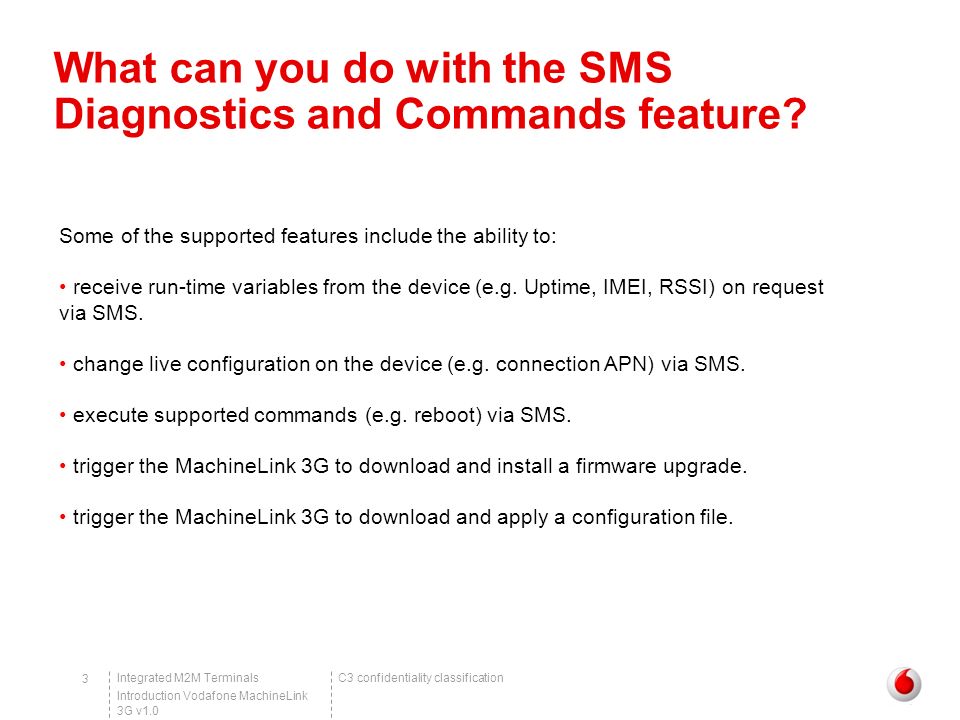 What can you do with the SMS Diagnostics and Commands feature?

Some of the supported features include the ability to:

• receive run-time variables from the device (e.g. Uptime, IMEI, RSSI) on request via SMS.

• change live configuration on the device (e.g. connection APN) via SMS.

• execute supported commands (e.g. reboot) via SMS.

• trigger the MachineLink 3G to download and install a firmware upgrade.

• trigger the MachineLink 3G to download and apply a configuration file.

3

Integrated M2M Terminals
Introduction Vodafone MachineLink 3G v1.0

C3 confidentiality classification